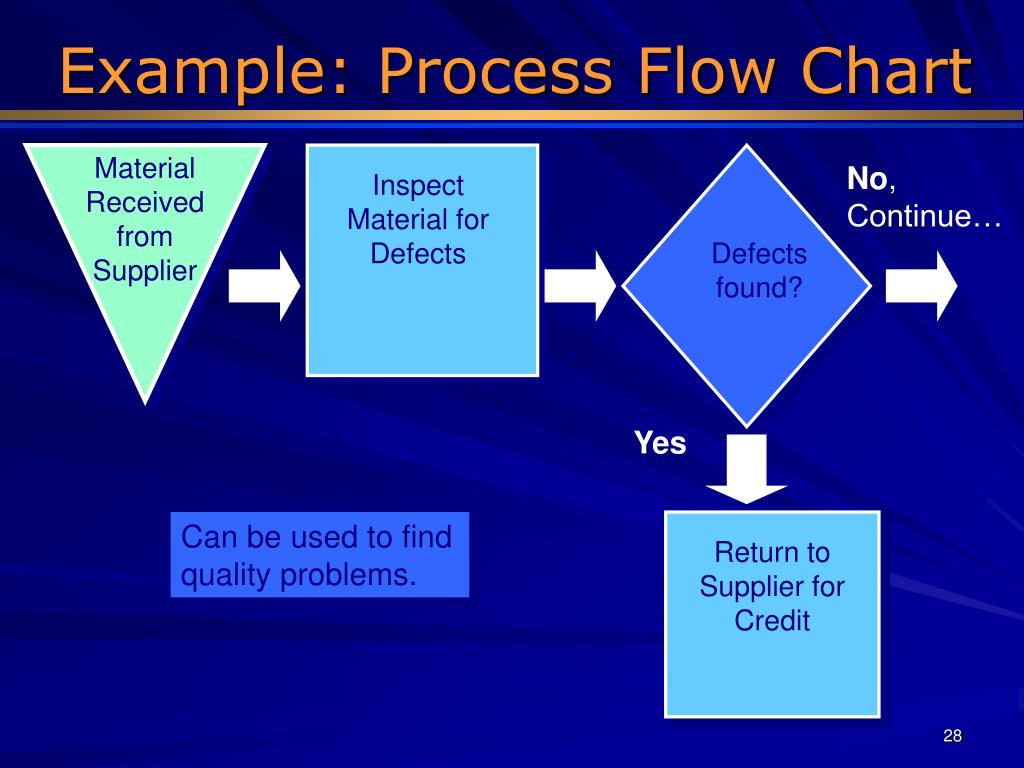 Example: Process Flow Chart

Material Received from Supplier

Inspect Material for Defects

Defects found?

No, Continue…

Yes

Return to Supplier for Credit

Can be used to find quality problems.

28